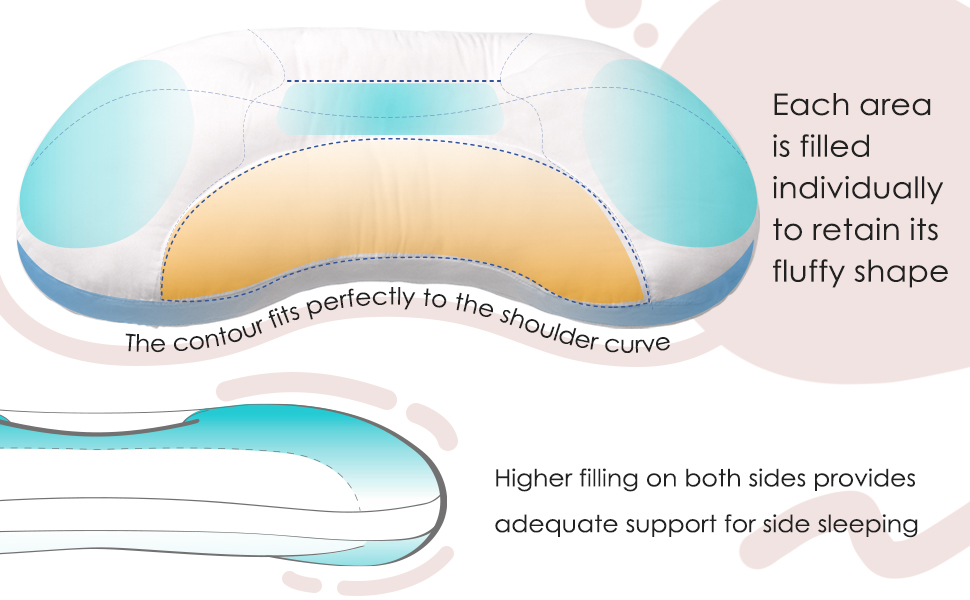 Each area is filled individually to retain its fluffy shape

The contour fits perfectly to the shoulder curve

Higher filling on both sides provides adequate support for side sleeping